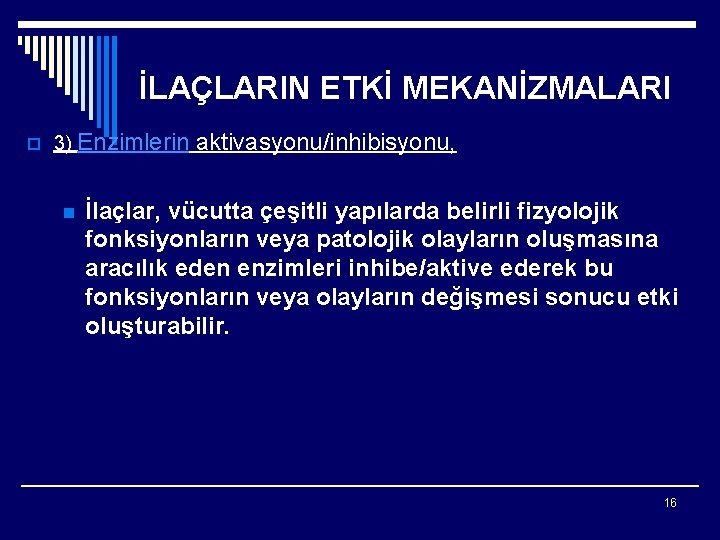 İLAÇLARIN ETKİ MEKANİZMALARI

3) Enzimlerin aktivasyonu/inhibisyonu,

İlaçlar, vücutta çeşitli yapılarda belirli fizyolojik fonksiyonların veya patolojik olayların oluşmasına aracılık eden enzimleri inhibe/aktive ederek bu fonksiyonların veya olayların değişmesi sonucu etki oluşturabilir.

16